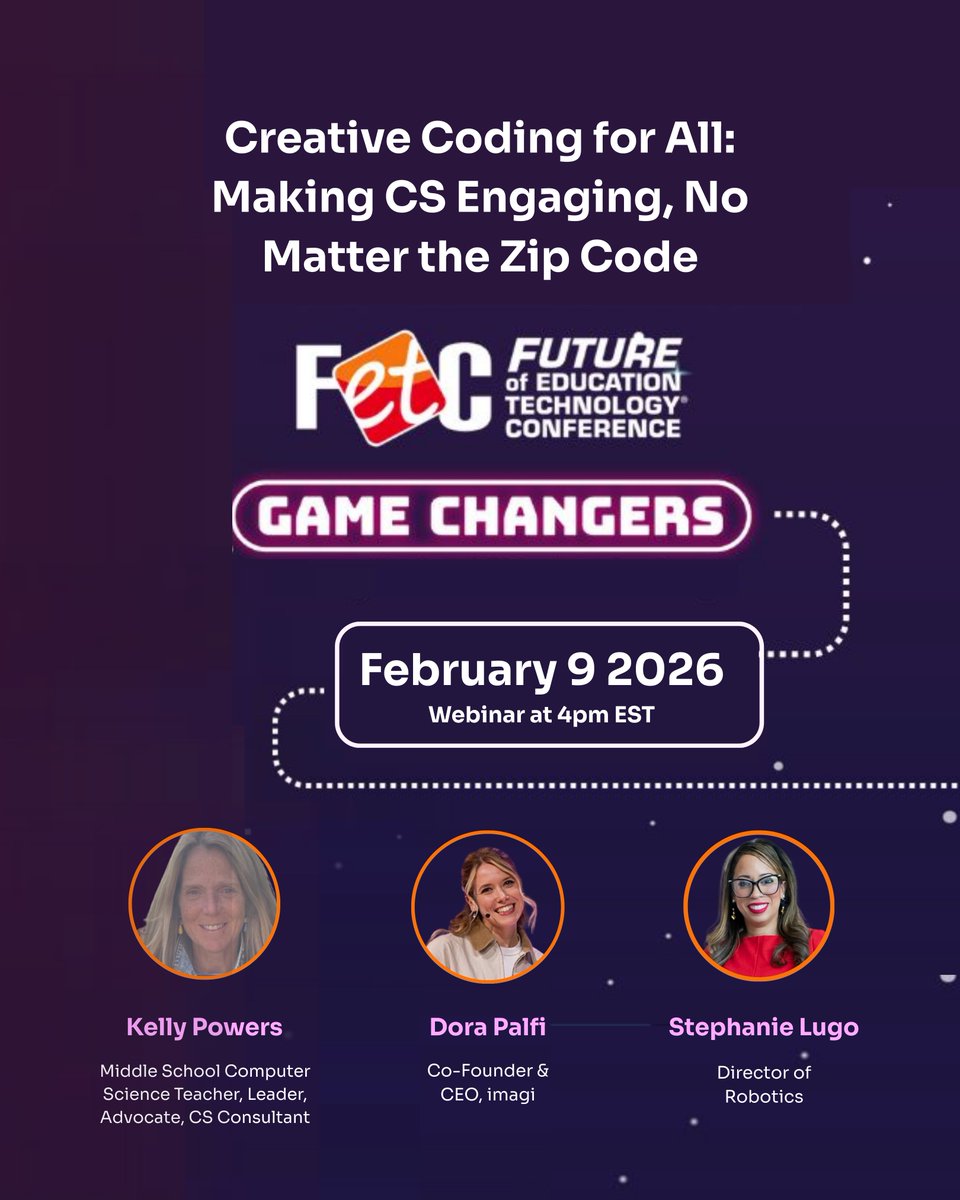 Creative Coding for All: Making CS Engaging, No Matter the Zip Code

FetC FUTURE of EDUCATION TECHNOLOGY® CONFERENCE

GAME CHANGERS

February 9 2026
Webinar at 4pm EST

Kelly Powers
Middle School Computer Science Teacher, Leader, Advocate, CS Consultant

Dora Palfi
Co-Founder & CEO, imagi

Stephanie Lugo
Director of Robotics